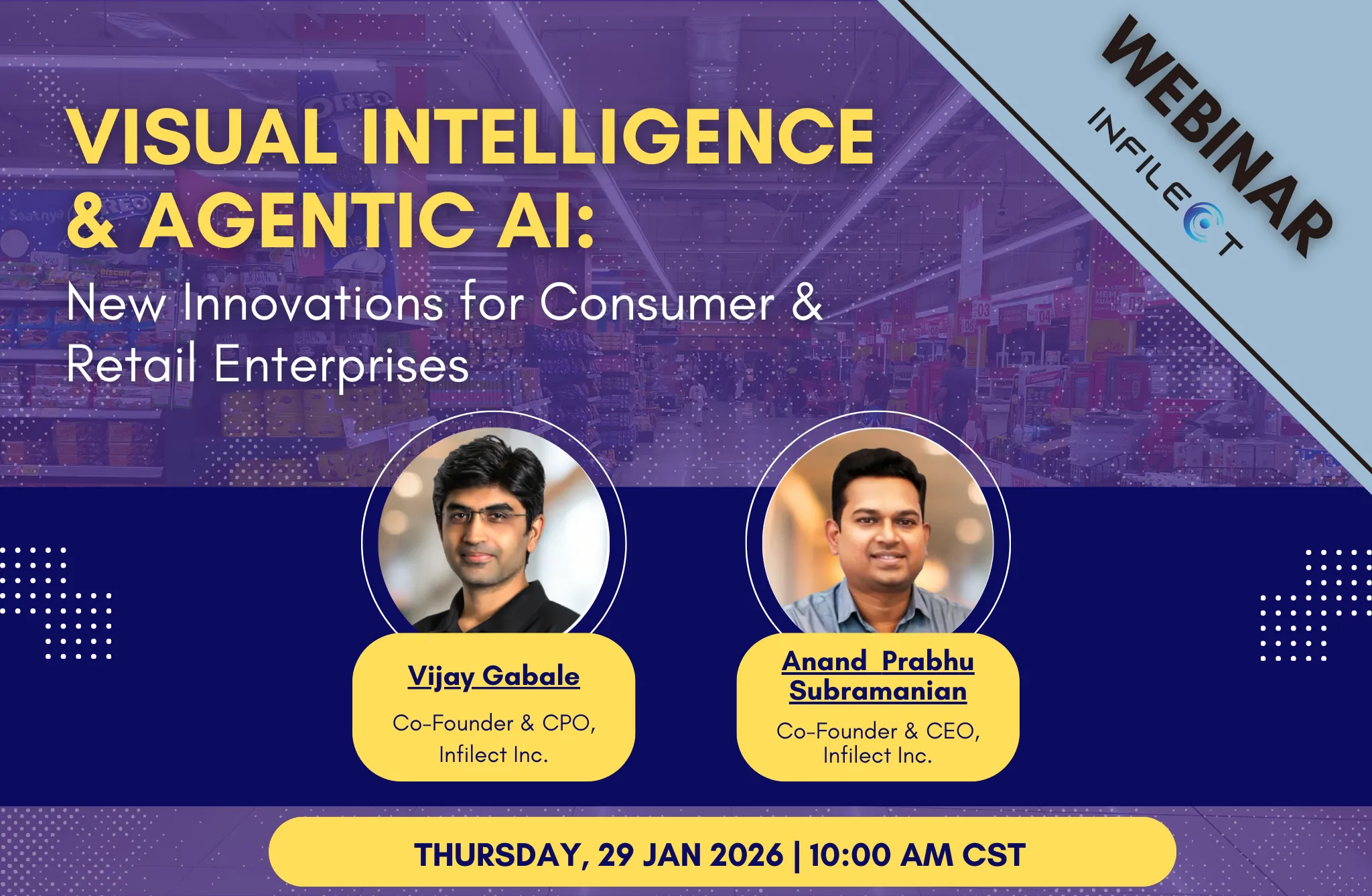 WEBINAR

INFILECT

VISUAL INTELLIGENCE & AGENTIC AI:

New Innovations for Consumer & Retail Enterprises

Vijay Gabale

Co-Founder & CPO, Infilect Inc.

Anand Prabhu Subramanian

Co-Founder & CEO, Infilect Inc.

THURSDAY, 29 JAN 2026 | 10:00 AM CST